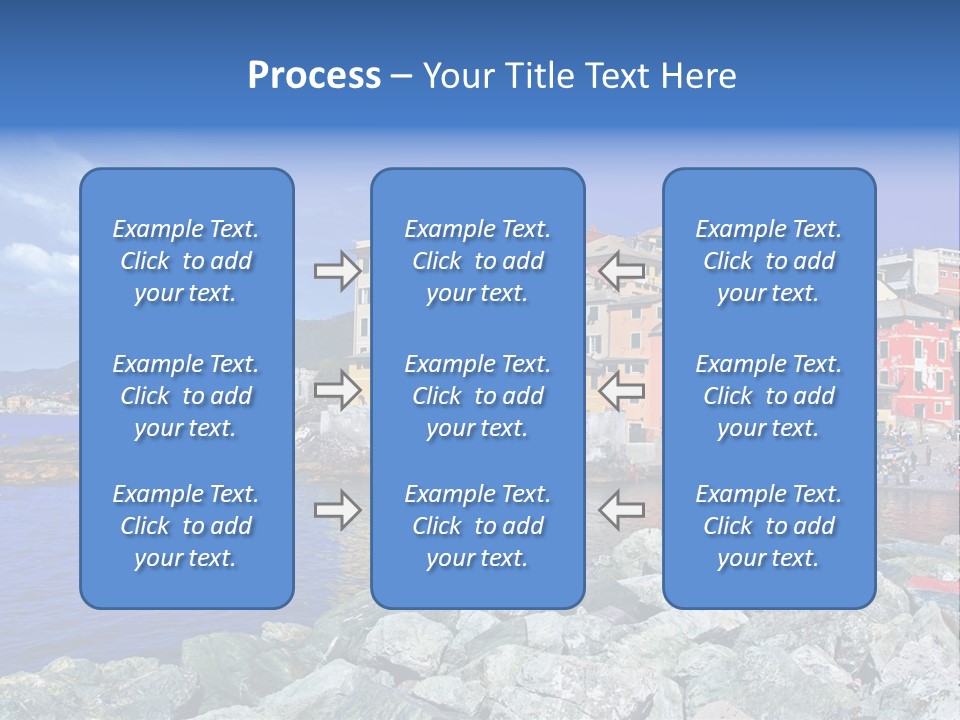 Process – Your Title Text Here

Example Text. Click to add your text.

Example Text. Click to add your text.

Example Text. Click to add your text.

Example Text. Click to add your text.

Example Text. Click to add your text.

Example Text. Click to add your text.

Example Text. Click to add your text.

Example Text. Click to add your text.

Example Text. Click to add your text.